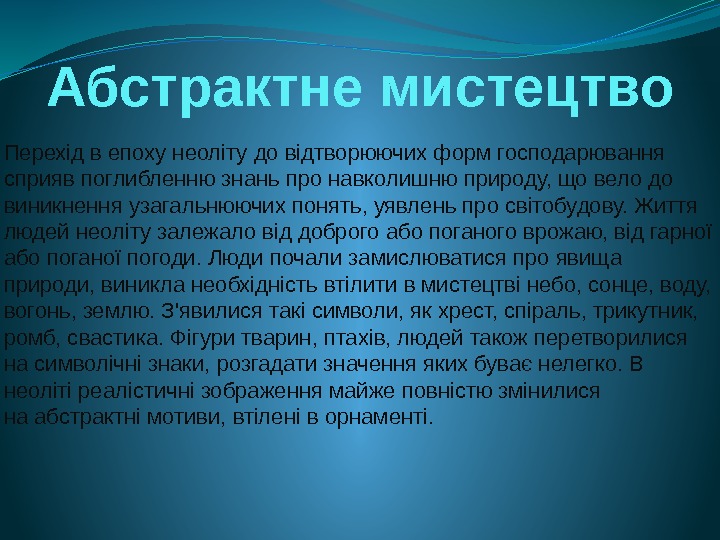 Абстрактне мистецтво

Перехід в епоху неоліту до відтворюючих форм господарювання сприяв поглибленню знань про навколишню природу, що вело до виникнення узагальнюючих понять, уявлень про світобудову. Життя людей неоліту залежало від доброго або поганого врожаю, від гарної або поганої погоди. Люди почали замислюватися про явища природи, виникла необхідність втілити в мистецтві небо, сонце, воду, вогонь, землю. З'явилися такі символи, як хрест, спіраль, трикутник, ромб, свастика. Фігури тварин, птахів, людей також перетворилися на символічні знаки, розгадати значення яких буває нелегко. В неоліті реалістичні зображення майже повністю змінилися на абстрактні мотиви, втілені в орнаменті.